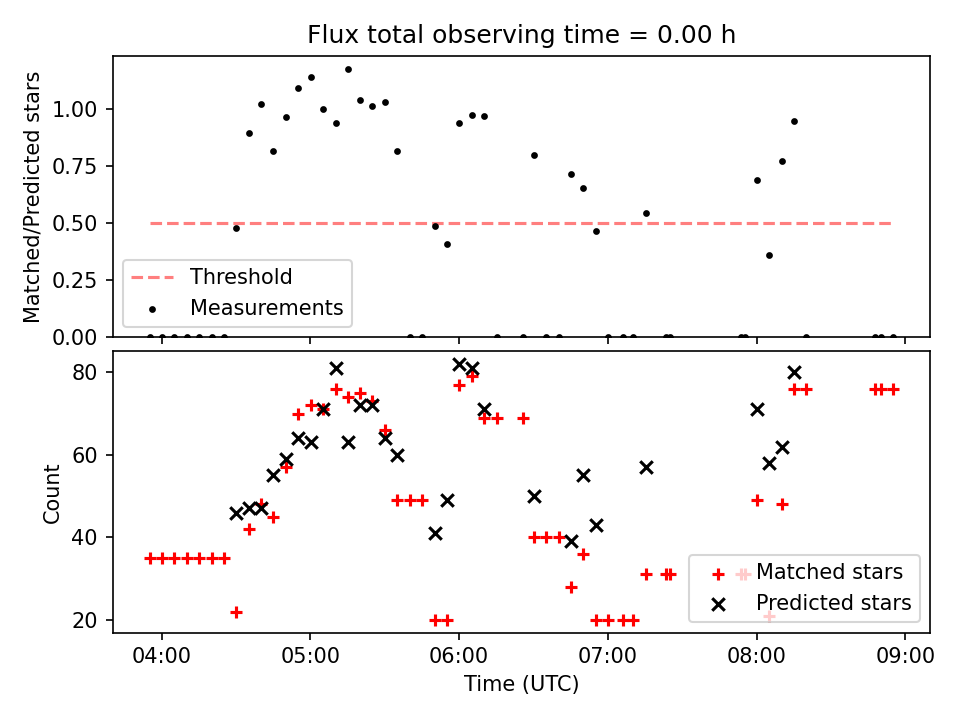 Flux total observing time = 0.00 h

Matched/Predicted stars

1.00
0.75
0.50
0.25
0.00

Threshold
Measurements

Count

80
60
40
20

Matched stars
Predicted stars

04:00
05:00
06:00
07:00
08:00
09:00

Time (UTC)